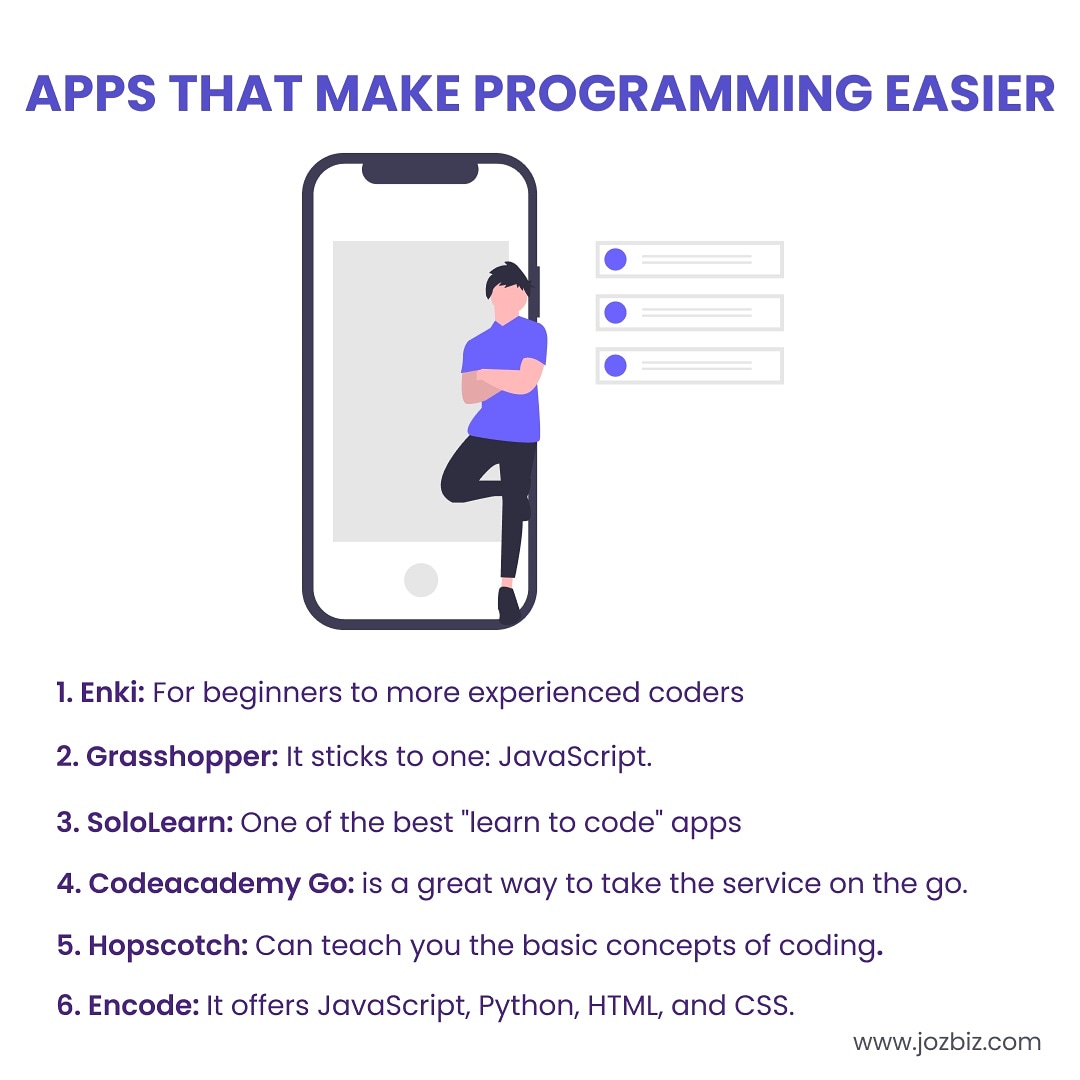 APPS THAT MAKE PROGRAMMING EASIER

1. Enki: For beginners to more experienced coders

2. Grasshopper: It sticks to one: JavaScript.

3. SoloLearn: One of the best "learn to code" apps

4. Codeacademy Go: is a great way to take the service on the go.

5. Hopscotch: Can teach you the basic concepts of coding.

6. Encode: It offers JavaScript, Python, HTML, and CSS.

www.jozbiz.com